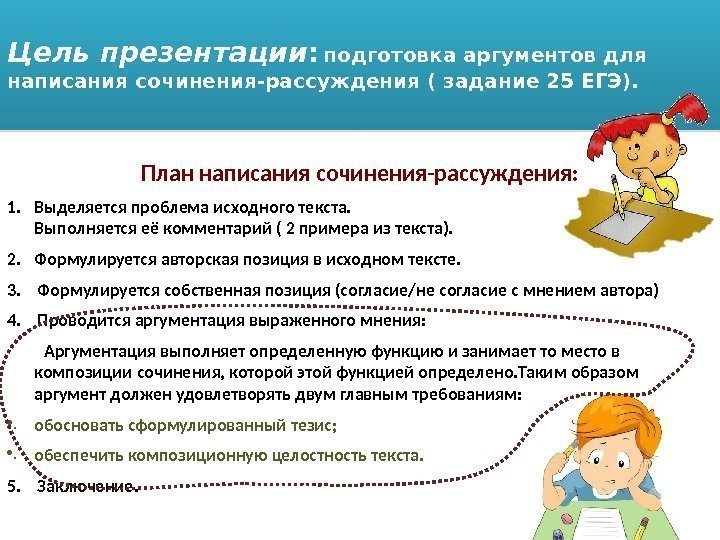 Цель презентации: подготовка аргументов для написания сочинения-рассуждения ( задание 25 ЕГЭ).

План написания сочинения-рассуждения:

1. Выделяется проблема исходного текста. Выполняется её комментарий ( 2 примера из текста).

2. Формулируется авторская позиция в исходном тексте.

3. Формулируется собственная позиция (согласие/не согласие с мнением автора)

4. Проводится аргументация выраженного мнения:

Аргументация выполняет определенную функцию и занимает то место в композиции сочинения, которой этой функцией определено.Таким образом аргумент должен удовлетворять двум главным требованиям:

• обосновать сформулированный тезис;

• обеспечить композиционную целостность текста.

5. Заключение.